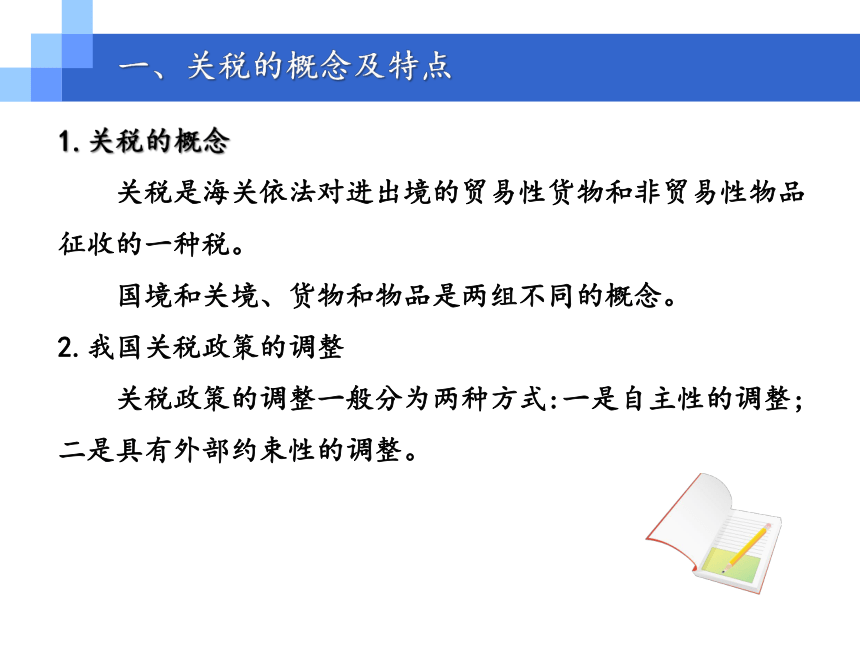 一、关税的概念及特点

1. 关税的概念

关税是海关依法对进出境的贸易性货物和非贸易性物品征收的一种税。

国境和关境、货物和物品是两组不同的概念。

2. 我国关税政策的调整

关税政策的调整一般分为两种方式:一是自主性的调整;二是具有外部约束性的调整。